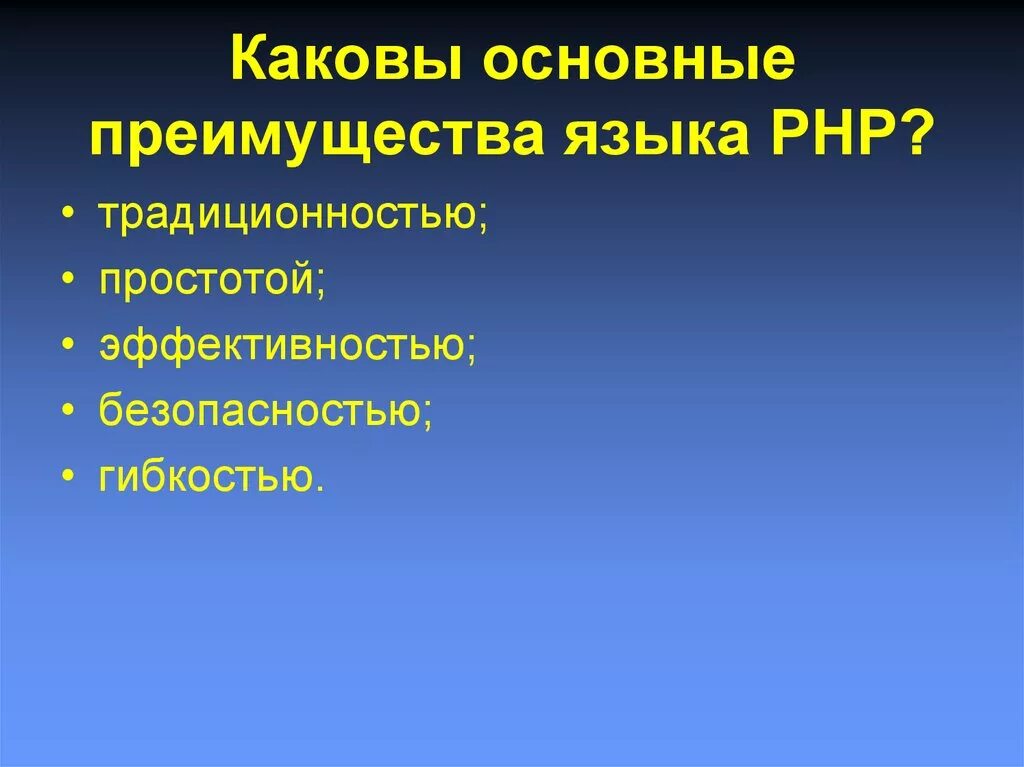 Каковы основные преимущества языка PHP?

• традиционностью;
• простотой;
• эффективностью;
• безопасностью;
• гибкостью.